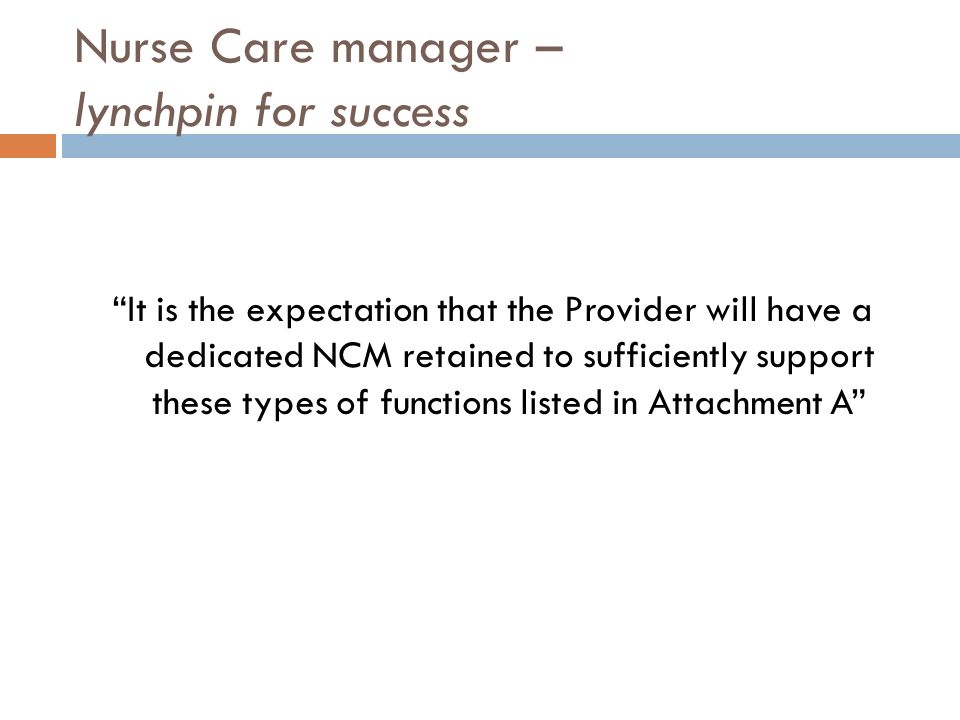 Nurse Care manager –
lynchpin for success

“It is the expectation that the Provider will have a dedicated NCM retained to sufficiently support these types of functions listed in Attachment A”